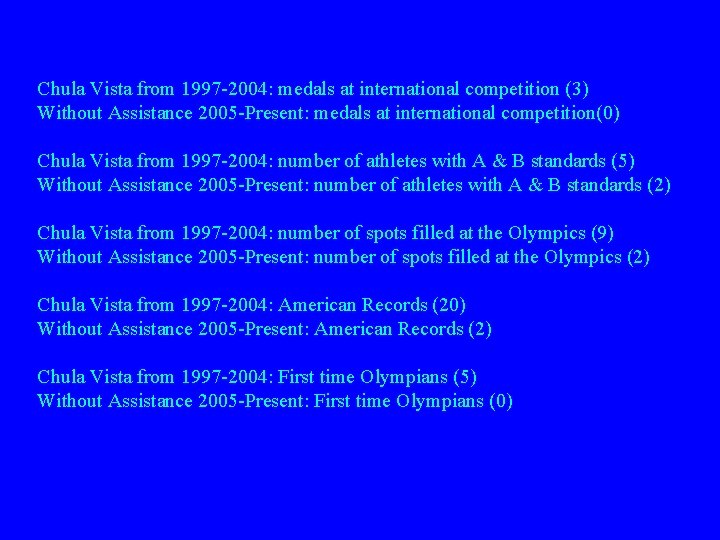 Chula Vista from 1997-2004: medals at international competition (3)
Without Assistance 2005-Present: medals at international competition(0)

Chula Vista from 1997-2004: number of athletes with A & B standards (5)
Without Assistance 2005-Present: number of athletes with A & B standards (2)

Chula Vista from 1997-2004: number of spots filled at the Olympics (9)
Without Assistance 2005-Present: number of spots filled at the Olympics (2)

Chula Vista from 1997-2004: American Records (20)
Without Assistance 2005-Present: American Records (2)

Chula Vista from 1997-2004: First time Olympians (5)
Without Assistance 2005-Present: First time Olympians (0)